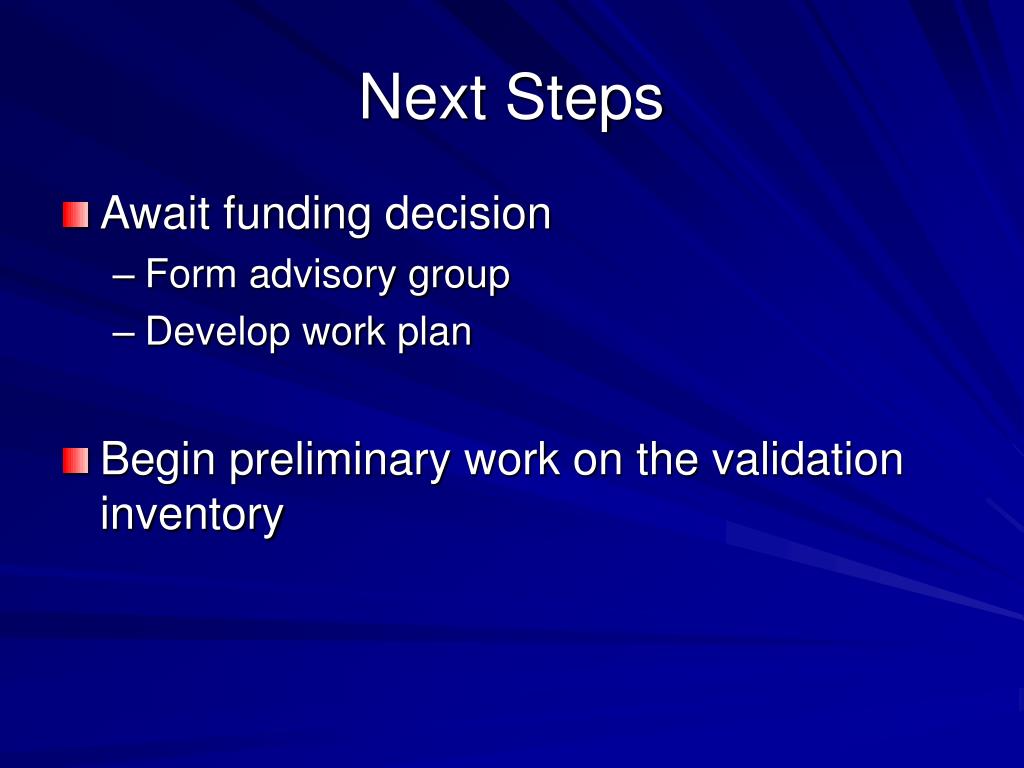 Next Steps

Await funding decision
– Form advisory group
– Develop work plan

Begin preliminary work on the validation inventory